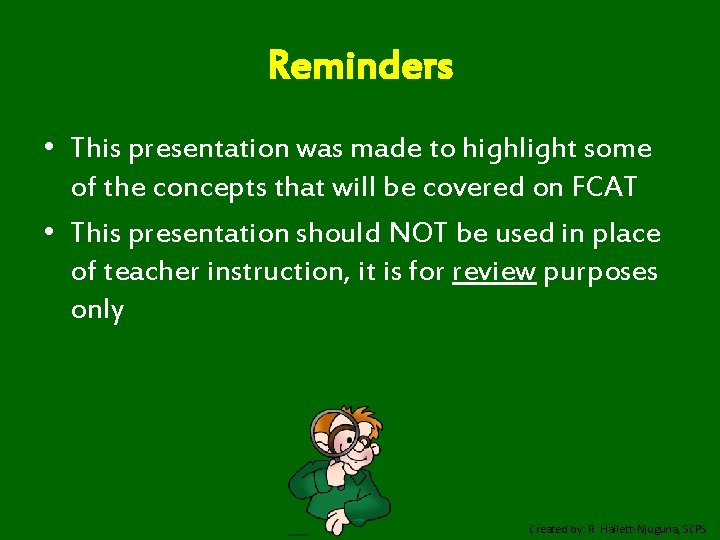 Reminders

• This presentation was made to highlight some of the concepts that will be covered on FCAT

• This presentation should NOT be used in place of teacher instruction, it is for review purposes only

Created by: R. Hallett-Njuguna, SCPS